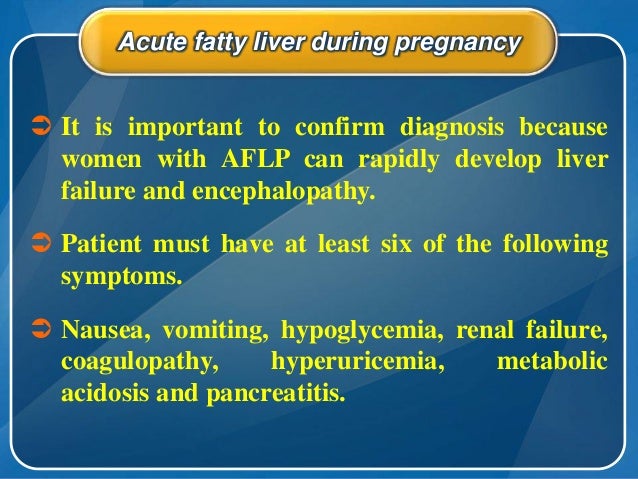 Acute fatty liver during pregnancy

➲ It is important to confirm diagnosis because women with AFLP can rapidly develop liver failure and encephalopathy.

➲ Patient must have at least six of the following symptoms.

➲ Nausea, vomiting, hypoglycemia, renal failure, coagulopathy, hyperuricemia, metabolic acidosis and pancreatitis.